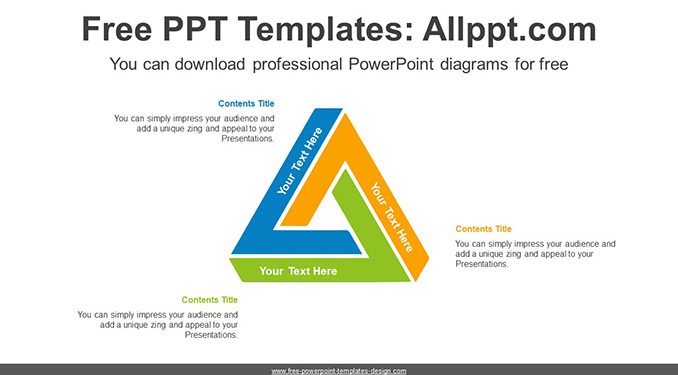 Free PPT Templates: Allppt.com

You can download professional PowerPoint diagrams for free

Contents Title

You can simply impress your audience and add a unique zing and appeal to your Presentations.

Your Text Here

Your Text Here

Your Text Here

Contents Title

You can simply impress your audience and add a unique zing and appeal to your Presentations.

Contents Title

You can simply impress your audience and add a unique zing and appeal to your Presentations.

www.free-powerpoint-templates-design.com